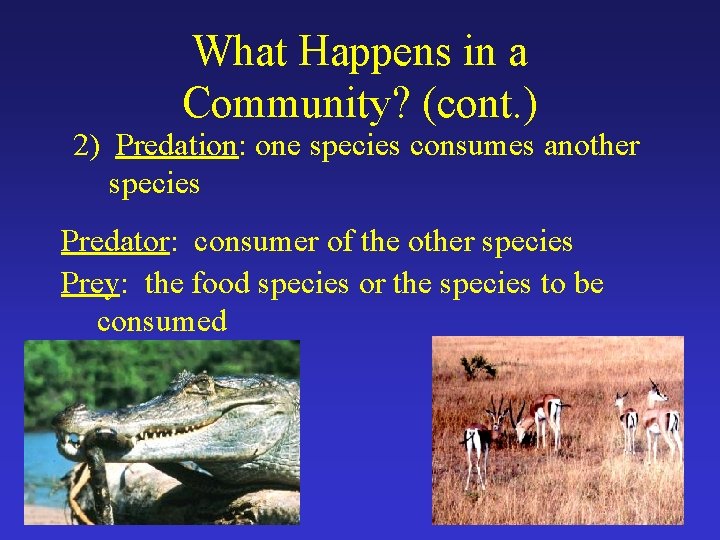 What Happens in a Community? (cont.)

2) Predation: one species consumes another species

Predator: consumer of the other species

Prey: the food species or the species to be consumed